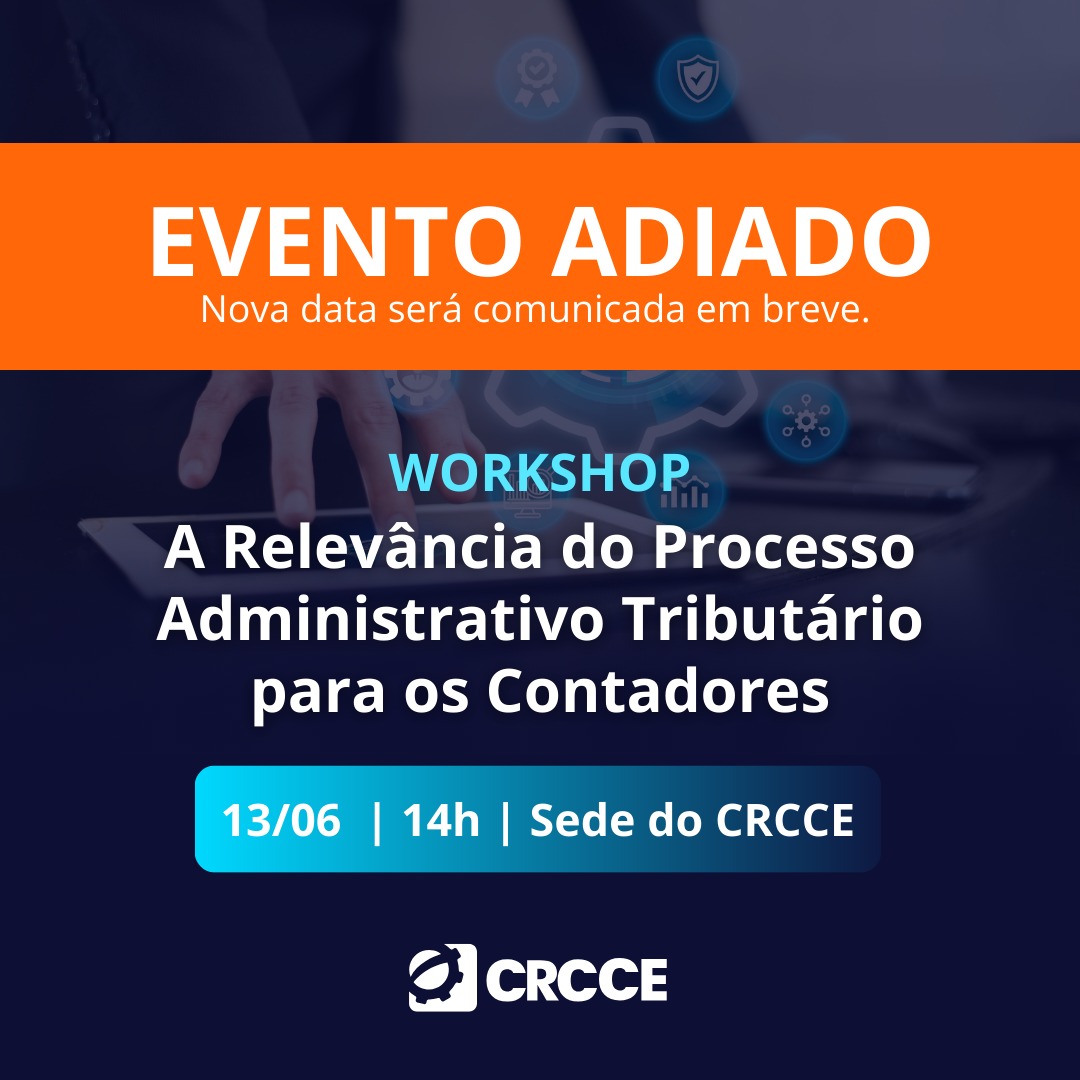 EVENTO ADIADO
Nova data será comunicada em breve.

WORKSHOP
A Relevância do Processo Administrativo Tributário para os Contadores

13/06 | 14h | Sede do CRCCE

CRCCE